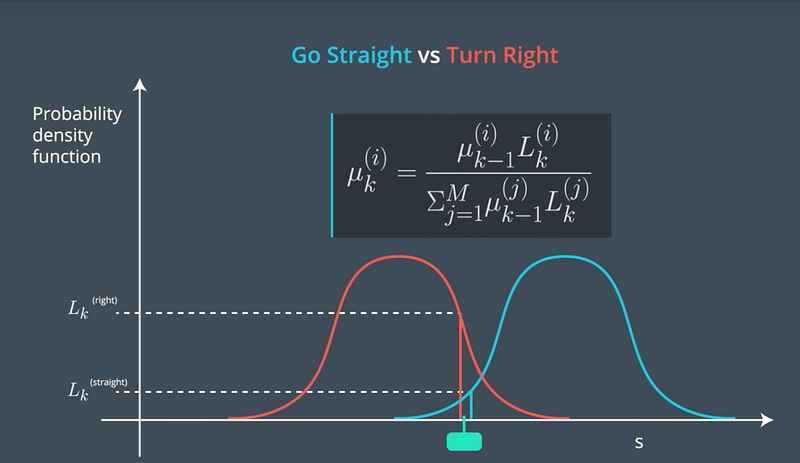 Go Straight vs Turn Right

Probability density function

$\mu_k^{(i)} = \frac{\mu_{k-1}^{(i)} L_k^{(i)}}{\Sigma_{j=1}^{M} \mu_{k-1}^{(j)} L_k^{(j)}}$

$L_k^{(right)}$

$L_k^{(straight)}$

s